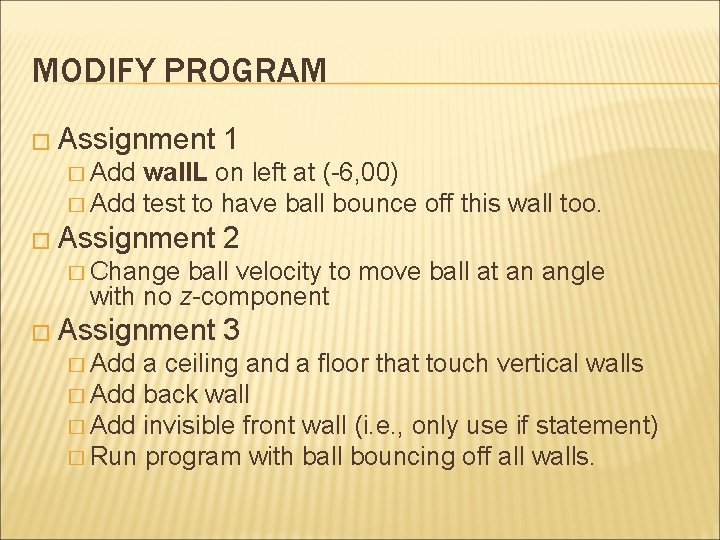 MODIFY PROGRAM

□ Assignment 1
□ Add wallL on left at (-6,00)
□ Add test to have ball bounce off this wall too.

□ Assignment 2
□ Change ball velocity to move ball at an angle with no z-component

□ Assignment 3
□ Add a ceiling and a floor that touch vertical walls
□ Add back wall
□ Add invisible front wall (i.e., only use if statement)
□ Run program with ball bouncing off all walls.